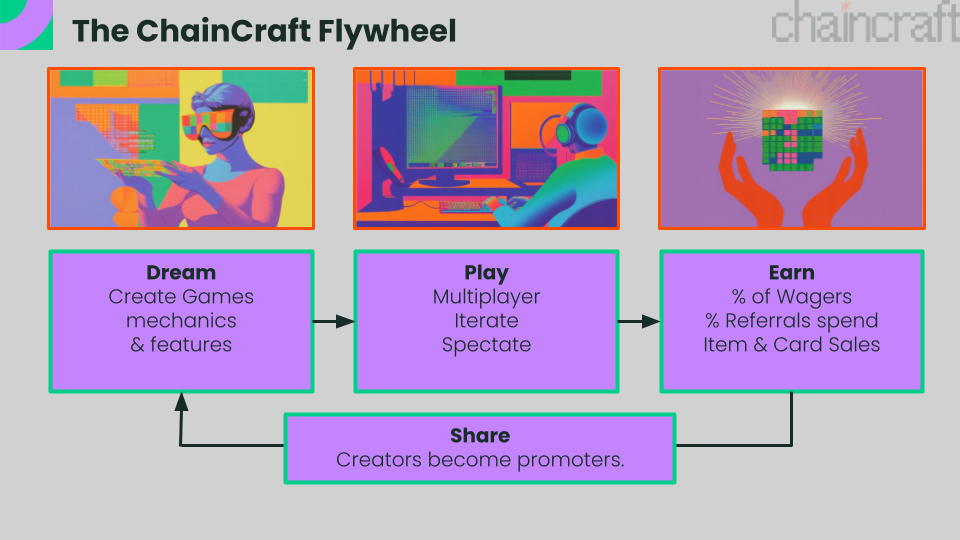 The ChainCraft Flywheel

chaincraft

Dream
Create Games mechanics & features

Play
Multiplayer
Iterate
Spectate

Earn
% of Wagers
% Referrals spend
Item & Card Sales

Share
Creators become promoters.